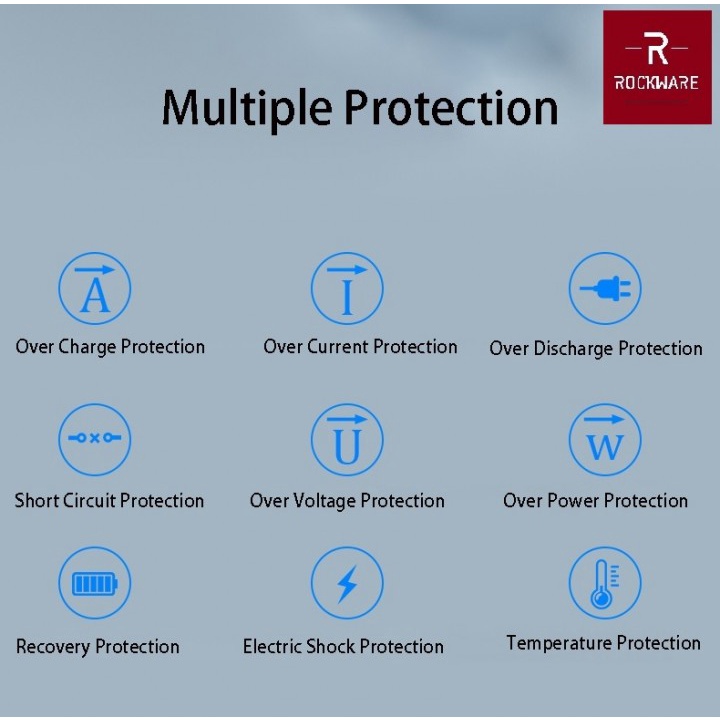 R
ROCKWARE

Multiple Protection

A
Over Charge Protection

I
Over Current Protection

Over Discharge Protection

Short Circuit Protection

U
Over Voltage Protection

W
Over Power Protection

Recovery Protection

Electric Shock Protection

Temperature Protection